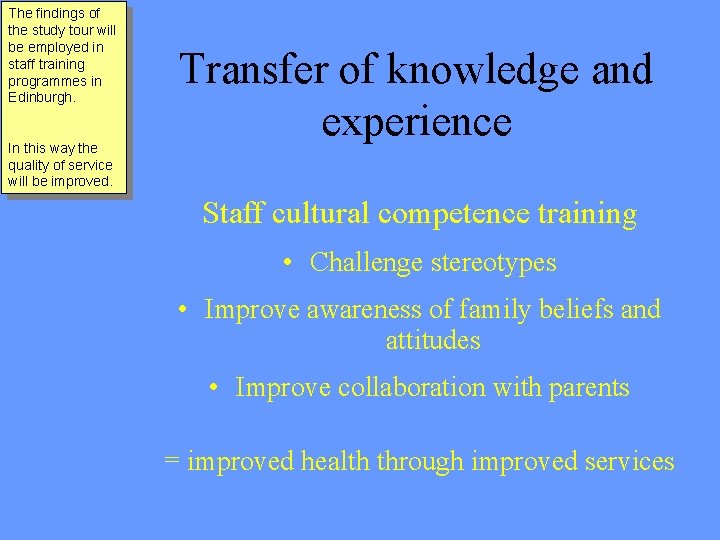 The findings of the study tour will be employed in staff training programmes in Edinburgh.

In this way the quality of service will be improved.

Transfer of knowledge and experience

Staff cultural competence training

• Challenge stereotypes

• Improve awareness of family beliefs and attitudes

• Improve collaboration with parents

= improved health through improved services